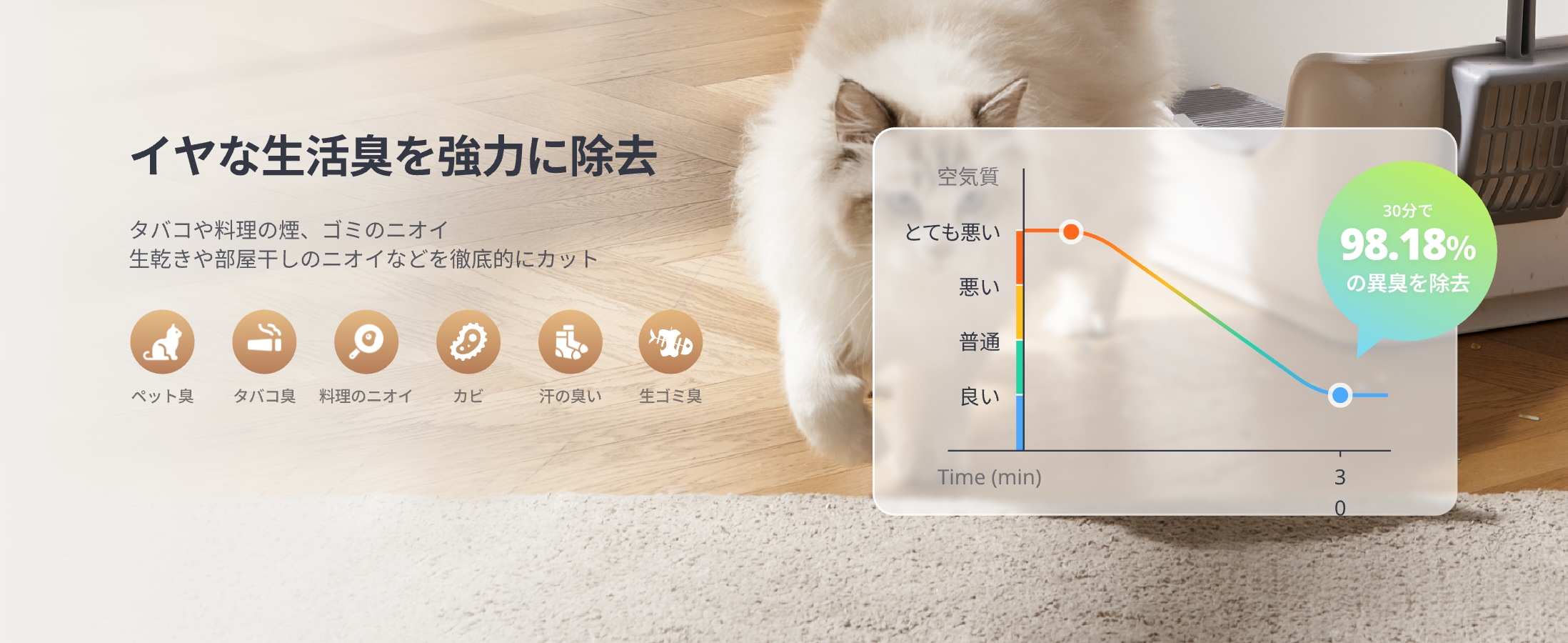 イヤな生活臭を強力に除去

タバコや料理の煙、ゴミのニオイ
生乾きや部屋干しのニオイなどを徹底的にカット

ペット臭
タバコ臭
料理のニオイ
カビ
汗の臭い
生ゴミ臭

空気質
とても悪い
悪い
普通
良い
Time (min)
3
0

30分で
98.18%
の異臭を除去